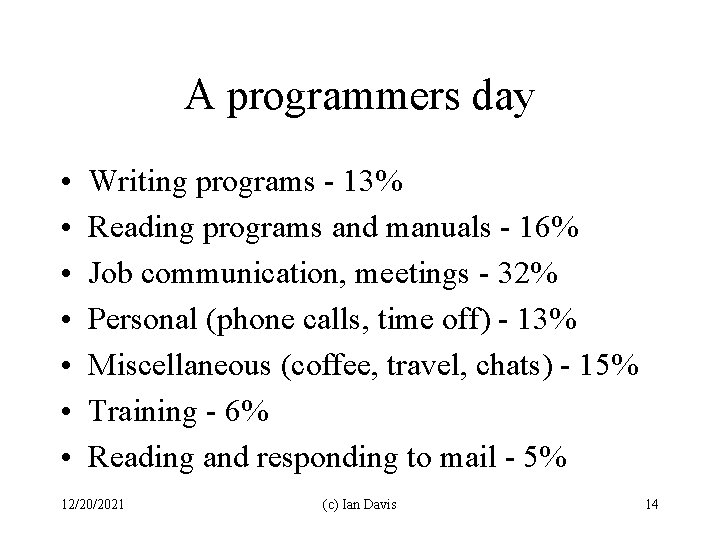 A programmers day

• Writing programs - 13%
• Reading programs and manuals - 16%
• Job communication, meetings - 32%
• Personal (phone calls, time off) - 13%
• Miscellaneous (coffee, travel, chats) - 15%
• Training - 6%
• Reading and responding to mail - 5%

12/20/2021 (c) Ian Davis 14